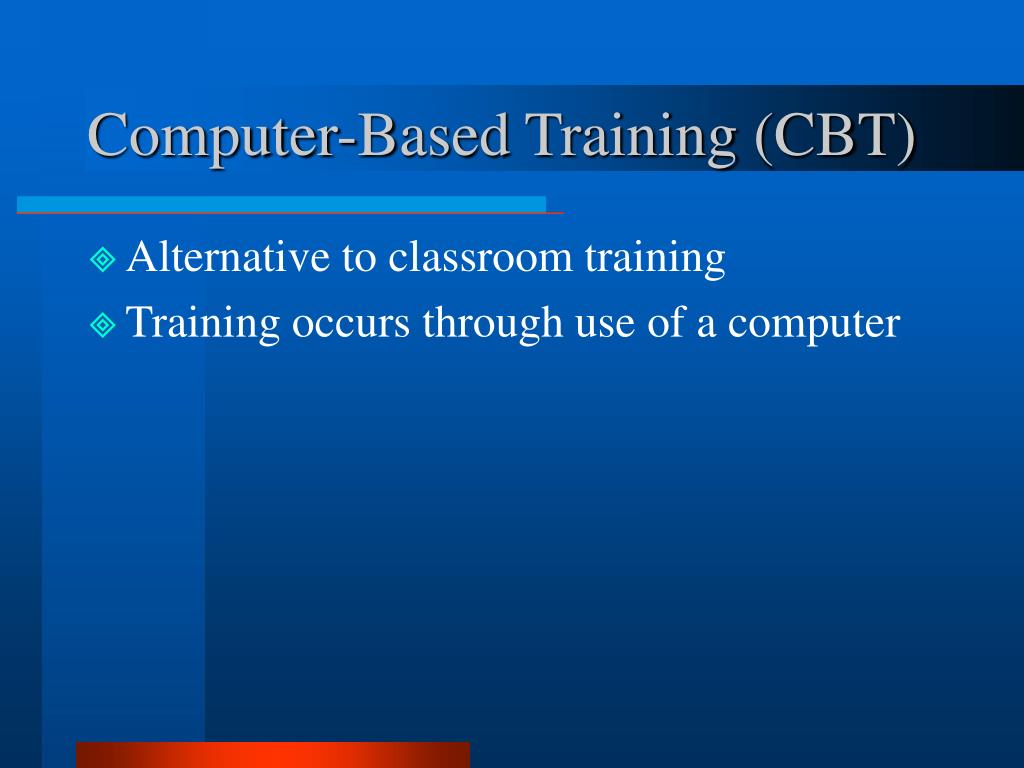 Computer-Based Training (CBT)

Alternative to classroom training

Training occurs through use of a computer